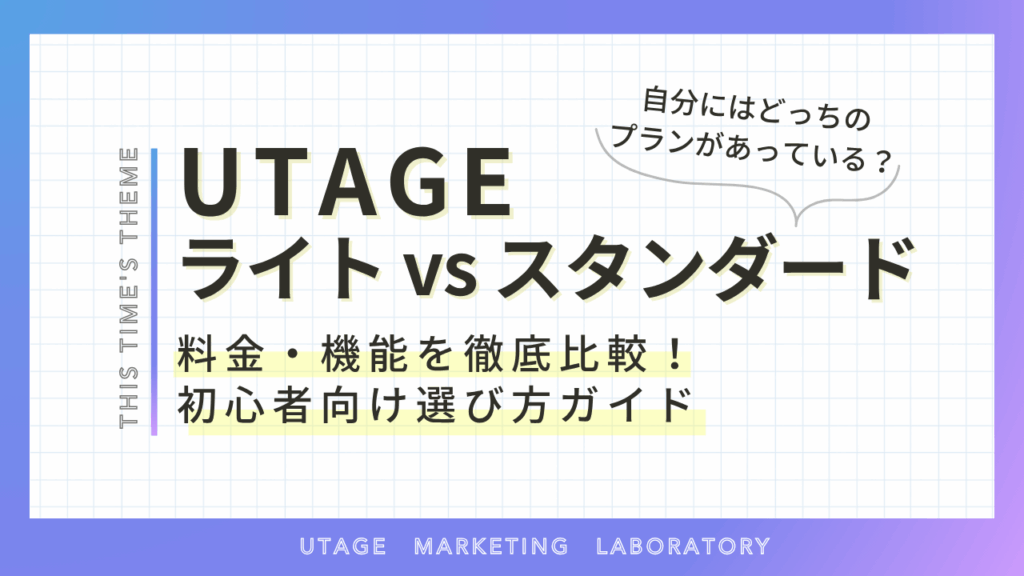 THIS TIME'S THEME

自分にはどっちのプランがあっている？

UTAGE
ライト vs スタンダード

料金・機能を徹底比較！
初心者向け選び方ガイド

UTAGE MARKETING LABORATORY